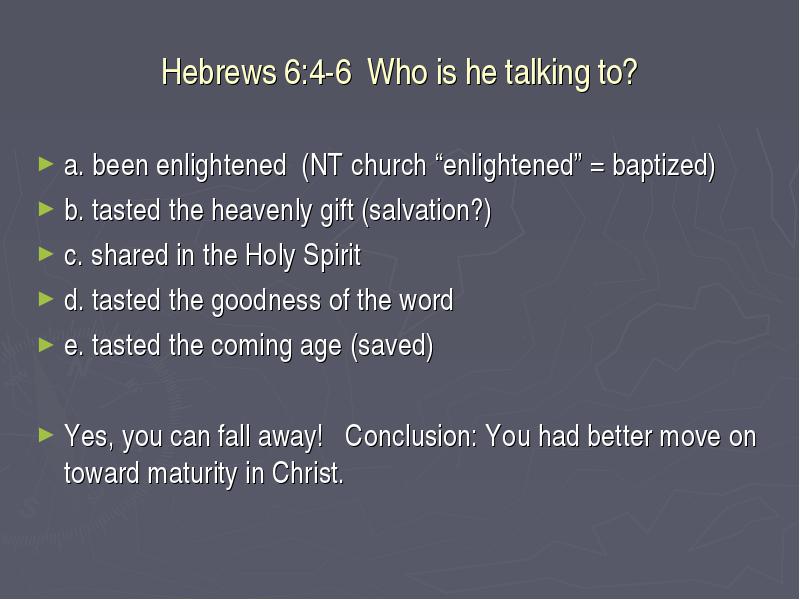 Hebrews 6:4-6 Who is he talking to?

► a. been enlightened (NT church “enlightened” = baptized)
► b. tasted the heavenly gift (salvation?)
► c. shared in the Holy Spirit
► d. tasted the goodness of the word
► e. tasted the coming age (saved)

► Yes, you can fall away! Conclusion: You had better move on toward maturity in Christ.